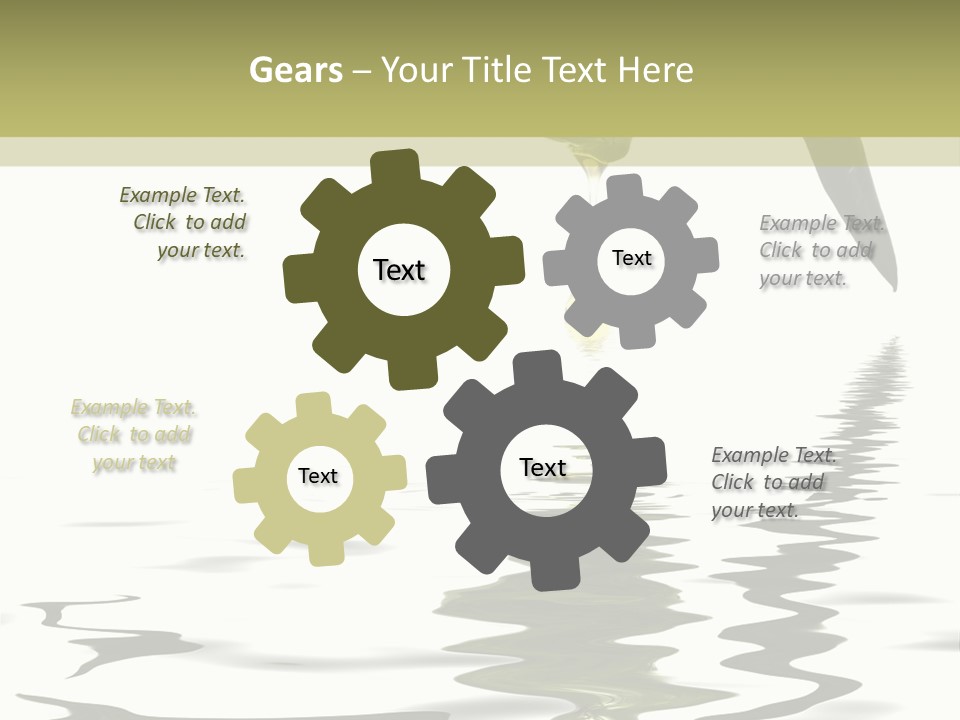 Gears – Your Title Text Here

Example Text. Click to add your text.

Text

Text

Example Text. Click to add your text.

Example Text. Click to add your text

Text

Text

Example Text. Click to add your text.